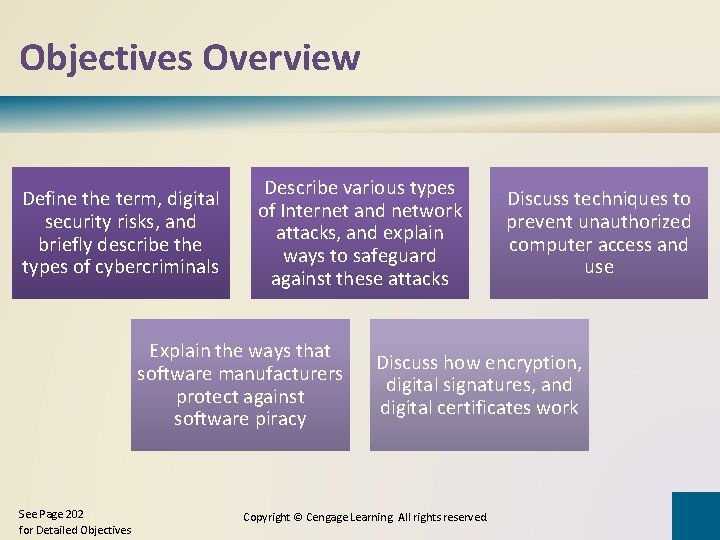 Objectives Overview

Define the term, digital security risks, and briefly describe the types of cybercriminals

Describe various types of Internet and network attacks, and explain ways to safeguard against these attacks

Discuss techniques to prevent unauthorized computer access and use

Explain the ways that software manufacturers protect against software piracy

Discuss how encryption, digital signatures, and digital certificates work

See Page 202 for Detailed Objectives

Copyright © Cengage Learning. All rights reserved.